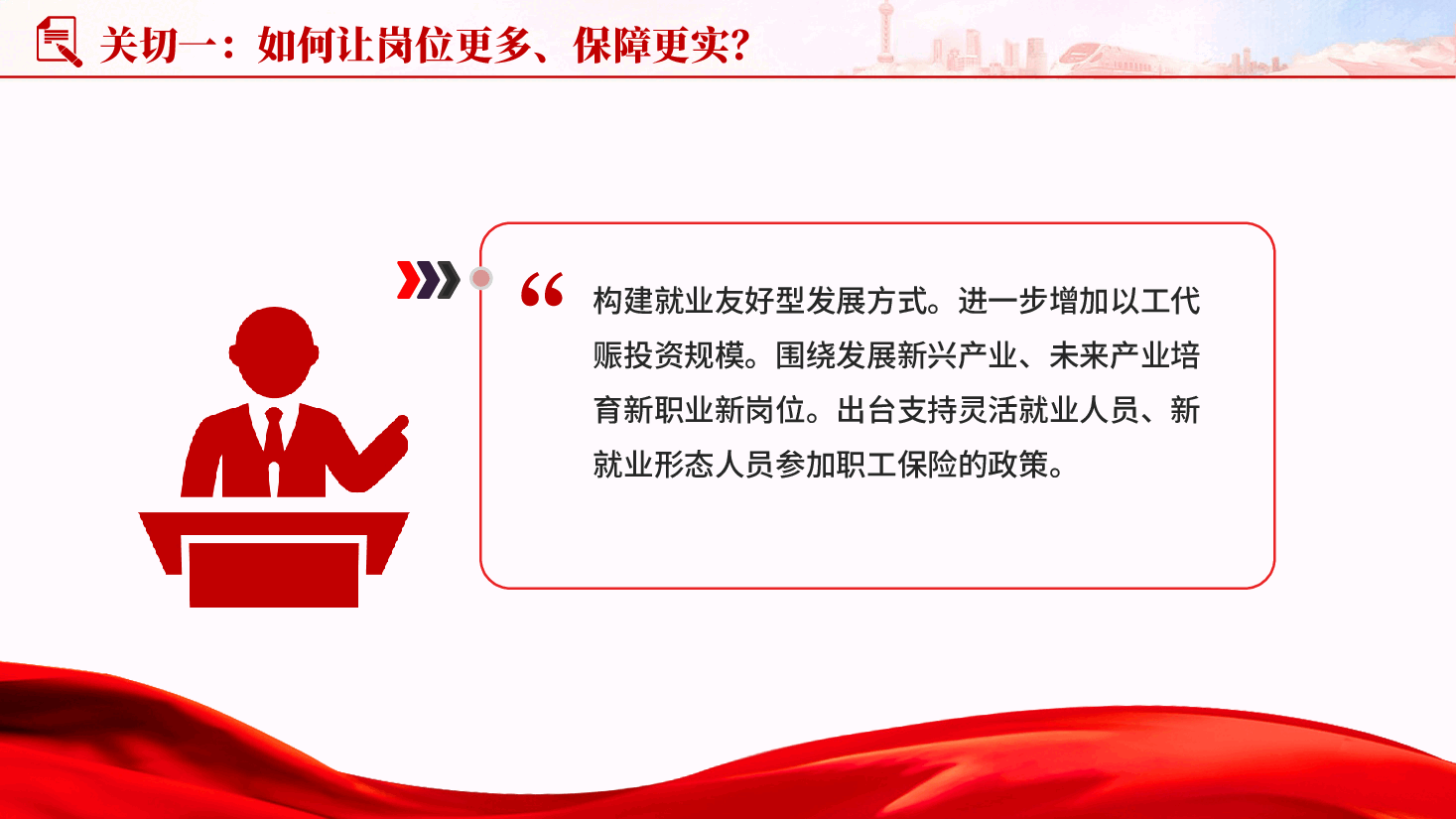 关切一：如何让岗位更多、保障更实？

“

构建就业友好型发展方式。进一步增加以工代赈投资规模。围绕发展新兴产业、未来产业培育新职业新岗位。出台支持灵活就业人员、新就业形态人员参加职工保险的政策。